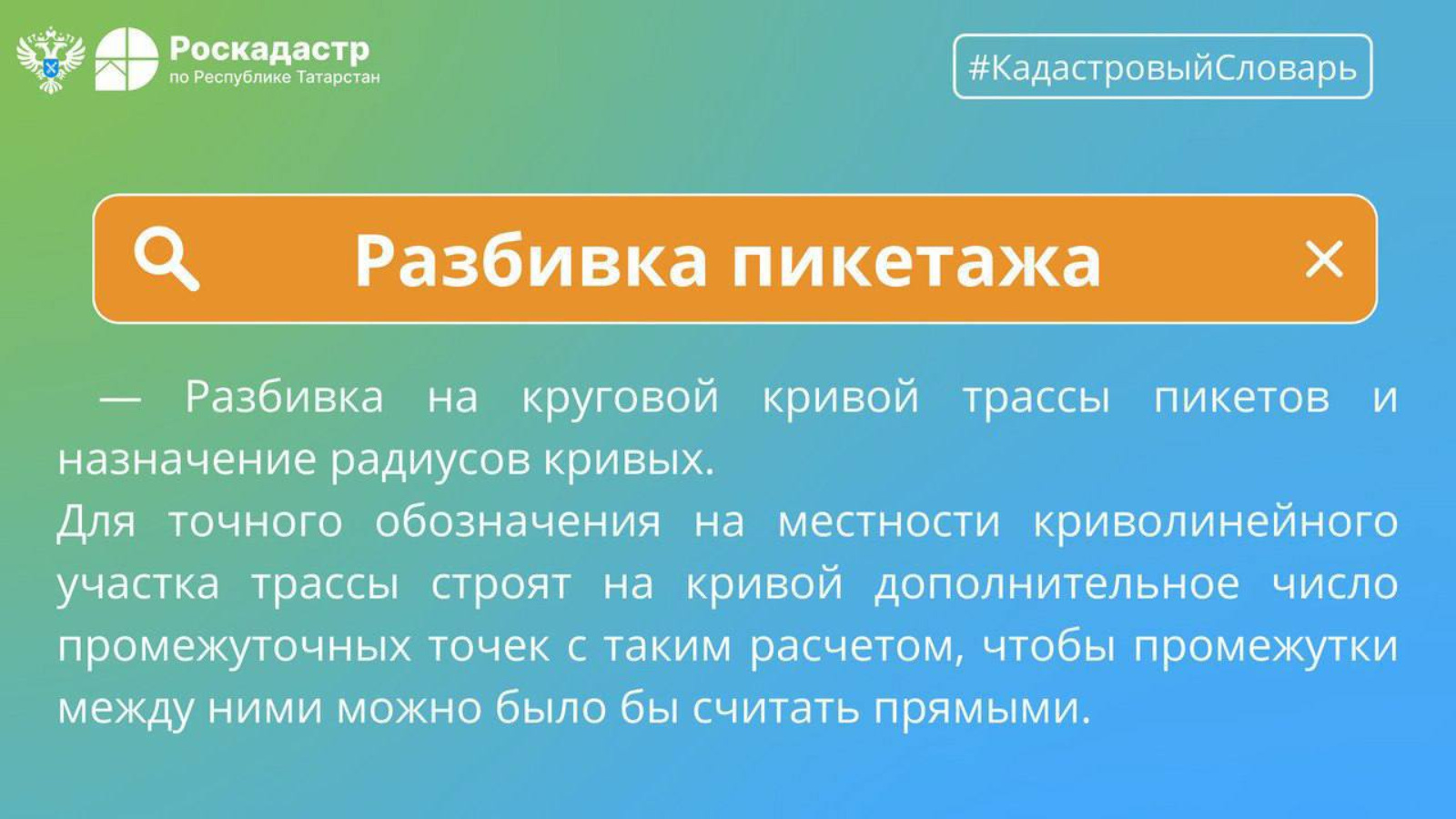 Роскадастр
по Республике Татарстан

#КадастровыйСловарь

Разбивка пикетажа

— Разбивка на круговой кривой трассы пикетов и назначение радиусов кривых.
Для точного обозначения на местности криволинейного участка трассы строят на кривой дополнительное число промежуточных точек с таким расчетом, чтобы промежутки между ними можно было бы считать прямыми.